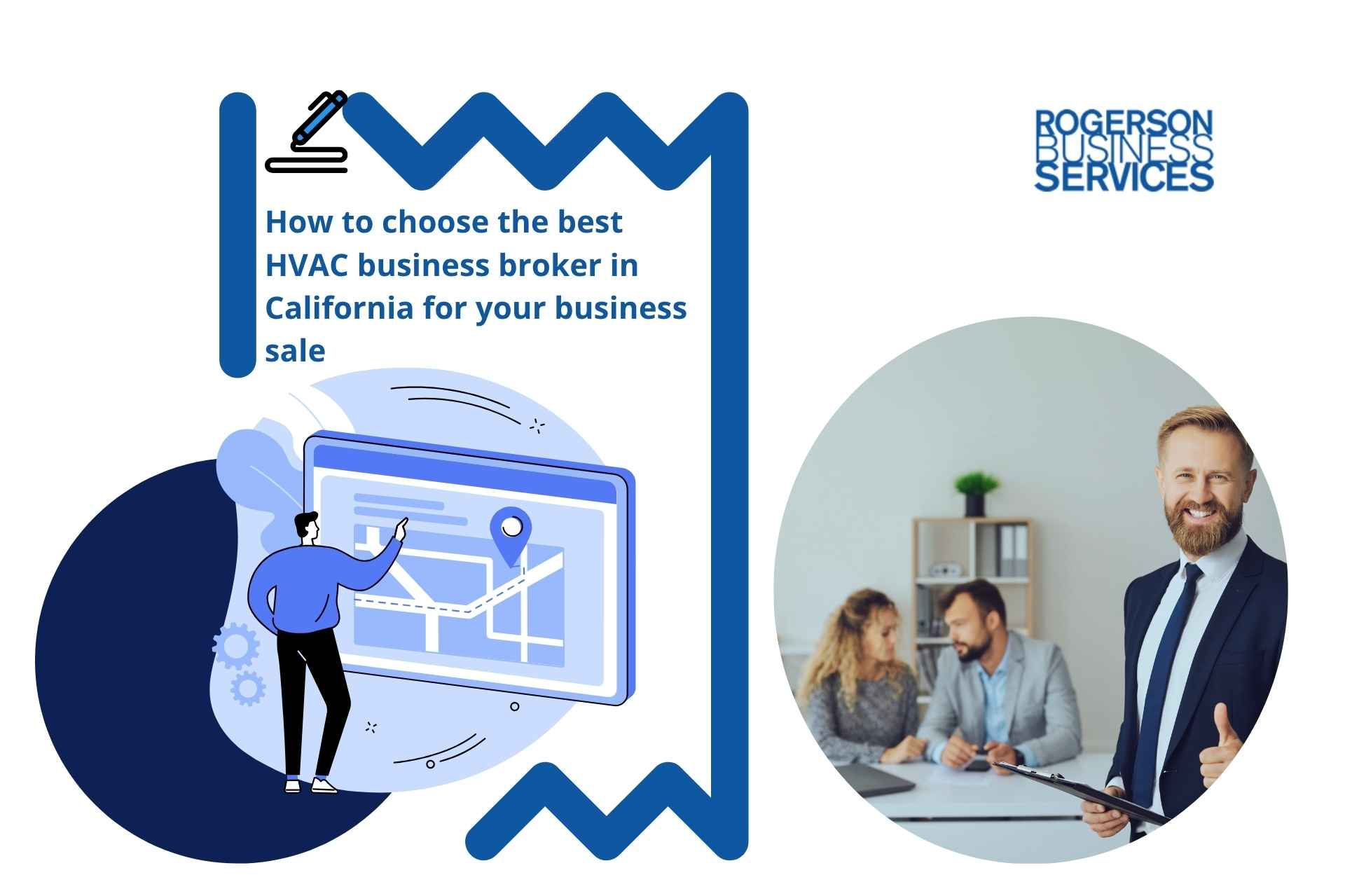 How to choose the best HVAC business broker in California for your business sale

ROGERSON
BUSINESS
SERVICES